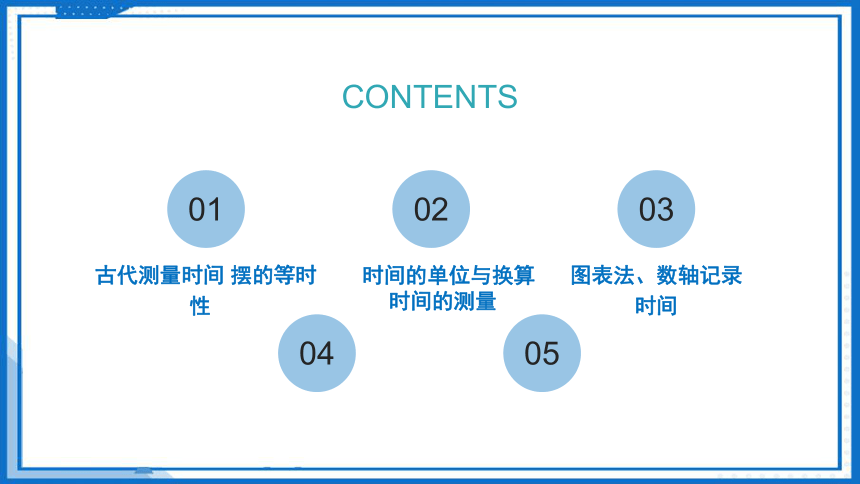 CONTENTS

01

古代测量时间 摆的等时性

02

时间的单位与换算 时间的测量

03

图表法、数轴记录时间

04

05